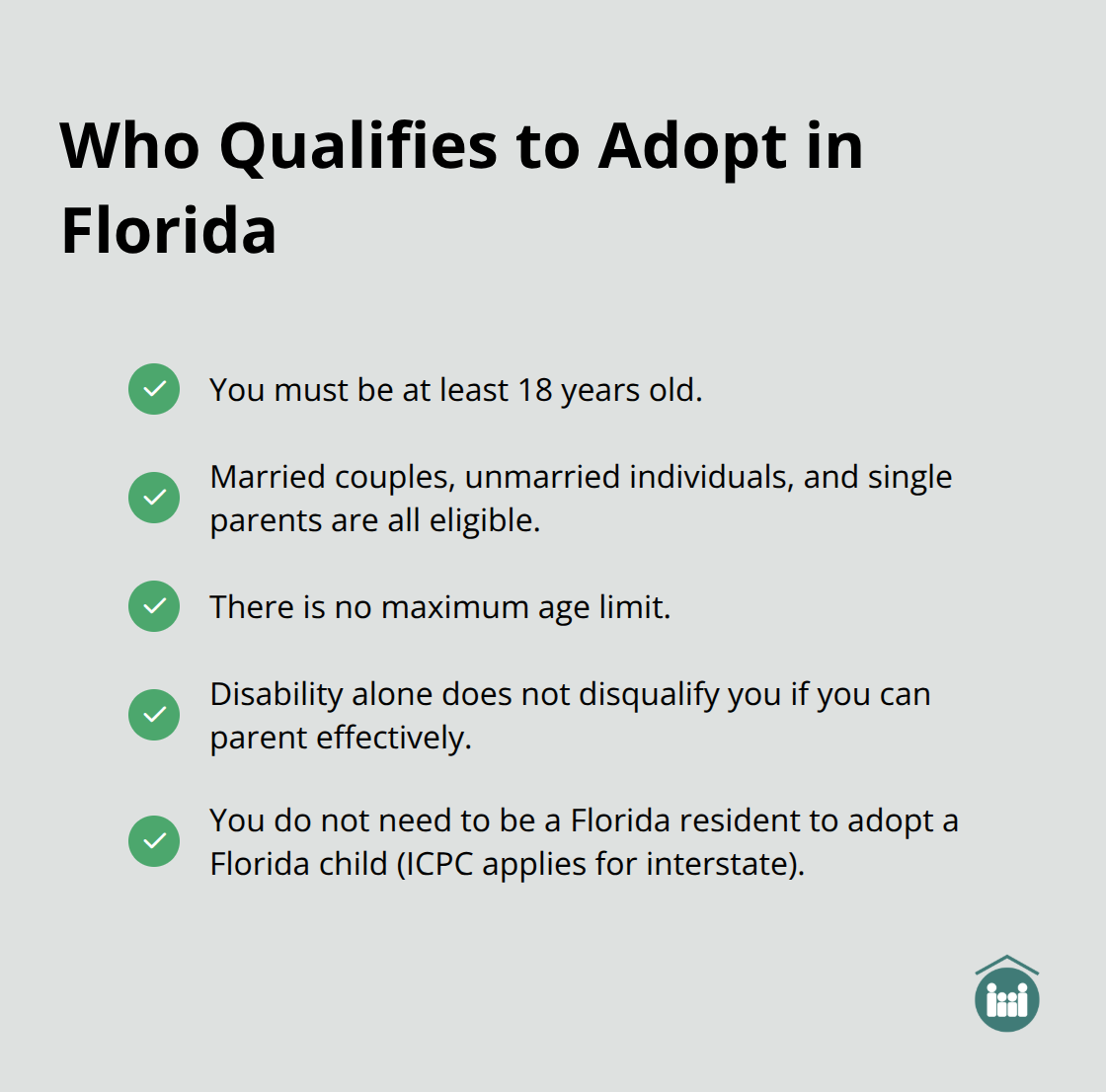 Who Qualifies to Adopt in Florida

You must be at least 18 years old.

Married couples, unmarried individuals, and single parents are all eligible.

There is no maximum age limit.

Disability alone does not disqualify you if you can parent effectively.

You do not need to be a Florida resident to adopt a Florida child (ICPC applies for interstate).